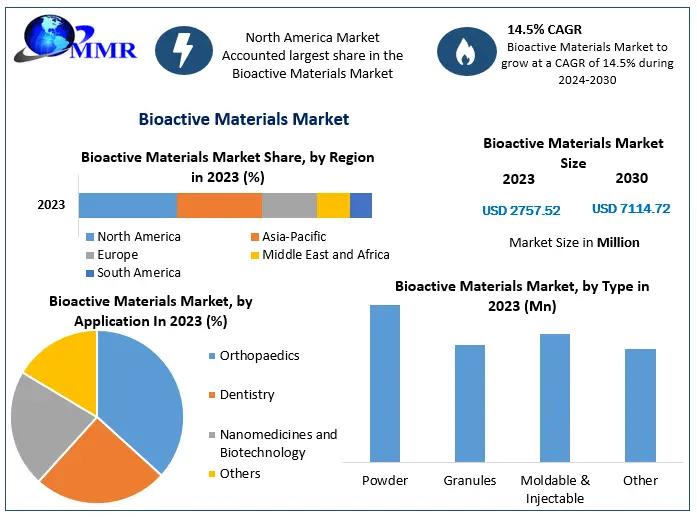 MMR

North America Market Accounted largest share in the Bioactive Materials Market

14.5% CAGR
Bioactive Materials Market to grow at a CAGR of 14.5% during 2024-2030

Bioactive Materials Market

Bioactive Materials Market Share, by Region in 2023 (%)

2023

North America
Asia-Pacific
Europe
Middle East and Africa
South America

Bioactive Materials Market Size
2023
2030
USD 2757.52
USD 7114.72
Market Size in Million

Bioactive Materials Market, by Application In 2023 (%)

Orthopaedics
Dentistry
Nanomedicines and Biotechnology
Others

Bioactive Materials Market, by Type in 2023 (Mn)

Powder
Granules
Moldable & Injectable
Other